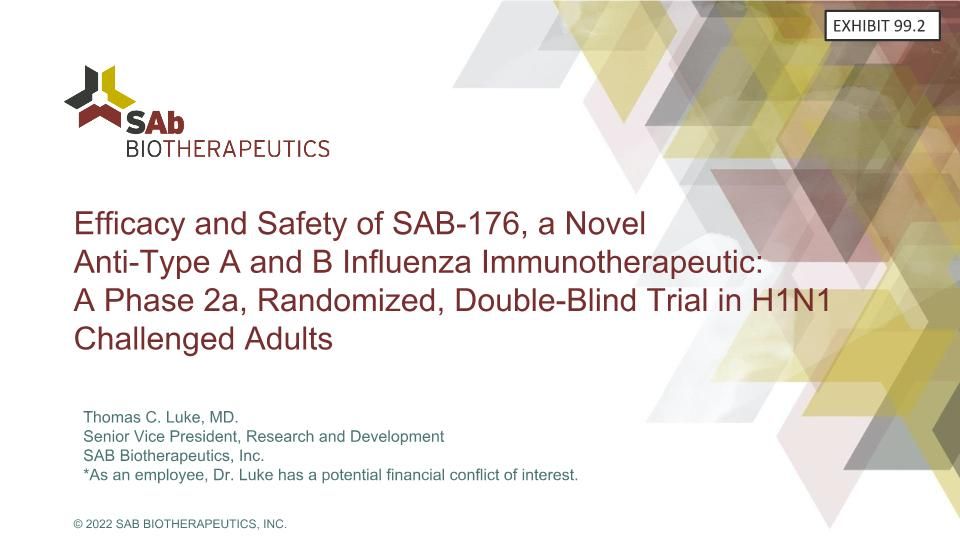 EXHIBIT 99.2

SAb
BIOTHERAPEUTICS

Efficacy and Safety of SAB-176, a Novel Anti-Type A and B Influenza Immunotherapeutic: A Phase 2a, Randomized, Double-Blind Trial in H1N1 Challenged Adults

Thomas C. Luke, MD.
Senior Vice President, Research and Development
SAB Biotherapeutics, Inc.
*As an employee, Dr. Luke has a potential financial conflict of interest.

© 2022 SAB BIOTHERAPEUTICS, INC.